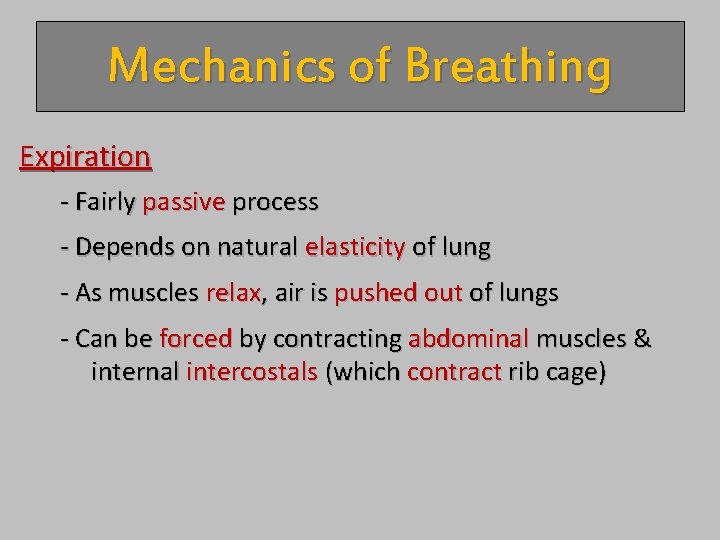 Mechanics of Breathing

Expiration

- Fairly passive process

- Depends on natural elasticity of lung

- As muscles relax, air is pushed out of lungs

- Can be forced by contracting abdominal muscles & internal intercostals (which contract rib cage)